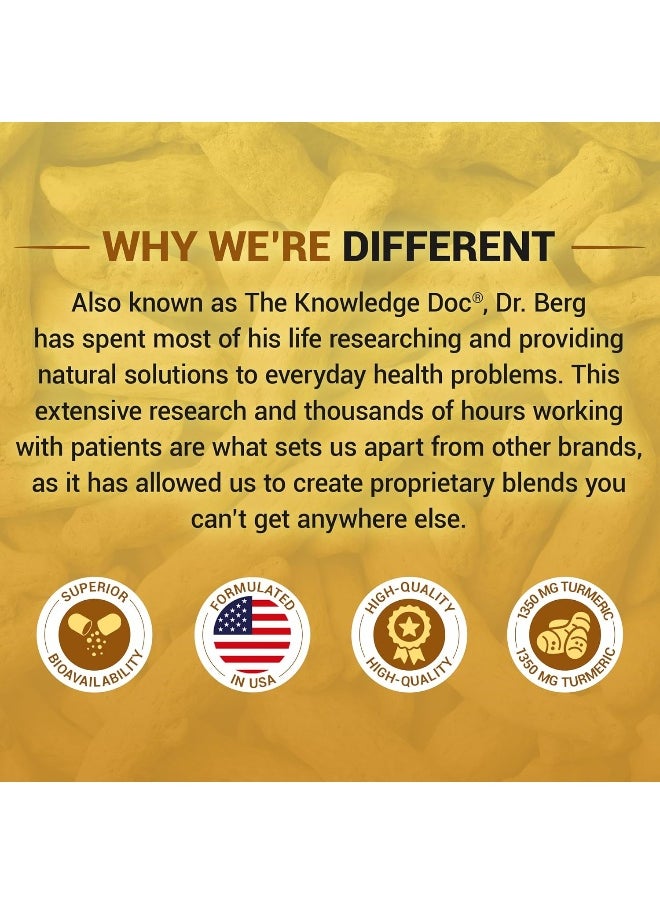 WHY WE'RE DIFFERENT

Also known as The Knowledge Doc®, Dr. Berg has spent most of his life researching and providing natural solutions to everyday health problems. This extensive research and thousands of hours working with patients are what sets us apart from other brands, as it has allowed us to create proprietary blends you can't get anywhere else.

SUPERIOR BIOAVAILABILITY

FORMULATED IN USA

HIGH-QUALITY HIGH-QUALITY

1350 MG TURMERIC 1350 MG TURMERIC